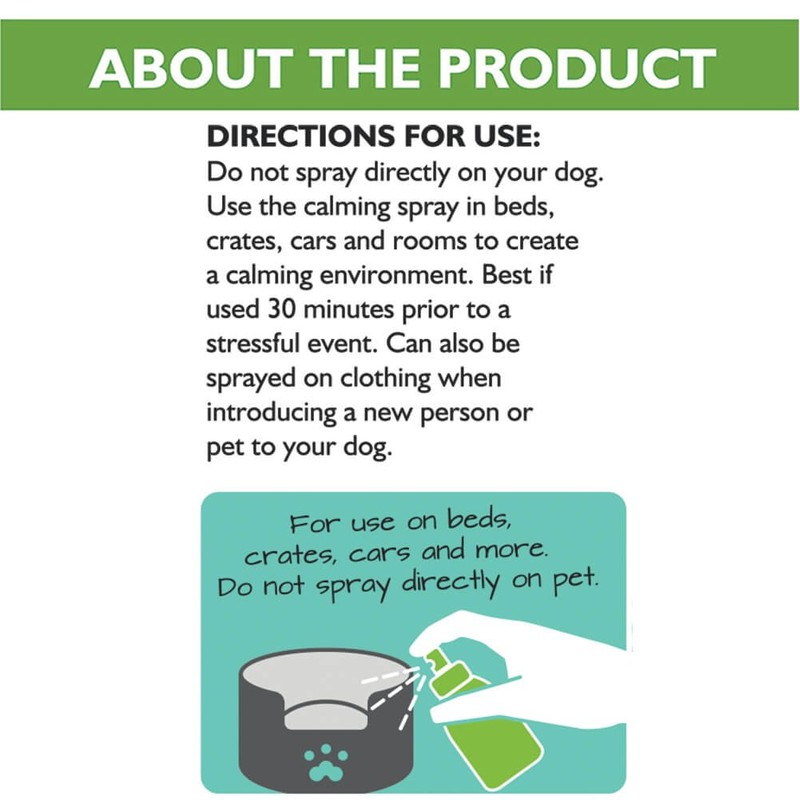 ABOUT THE PRODUCT

DIRECTIONS FOR USE:
Do not spray directly on your dog. Use the calming spray in beds, crates, cars and rooms to create a calming environment. Best if used 30 minutes prior to a stressful event. Can also be sprayed on clothing when introducing a new person or pet to your dog.

For use on beds, crates, cars and more. Do not spray directly on pet.